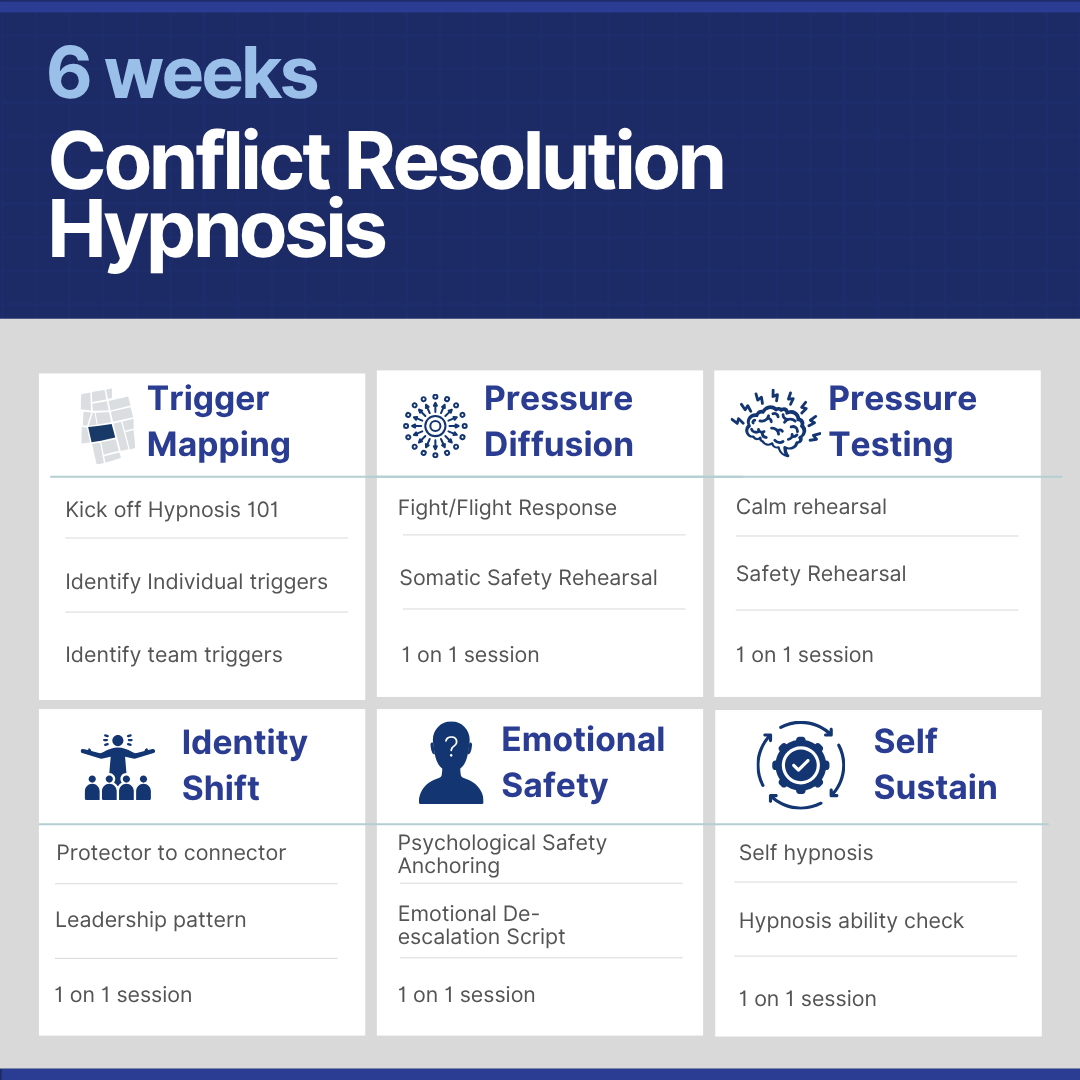 6 weeks

Conflict Resolution Hypnosis

Trigger Mapping

Kick off Hypnosis 101

Identify Individual triggers

Identify team triggers

Pressure Diffusion

Fight/Flight Response

Somatic Safety Rehearsal

1 on 1 session

Pressure Testing

Calm rehearsal

Safety Rehearsal

1 on 1 session

Identity Shift

Protector to connector

Leadership pattern

1 on 1 session

Emotional Safety

Psychological Safety Anchoring

Emotional De-escalation Script

1 on 1 session

Self Sustain

Self hypnosis

Hypnosis ability check

1 on 1 session